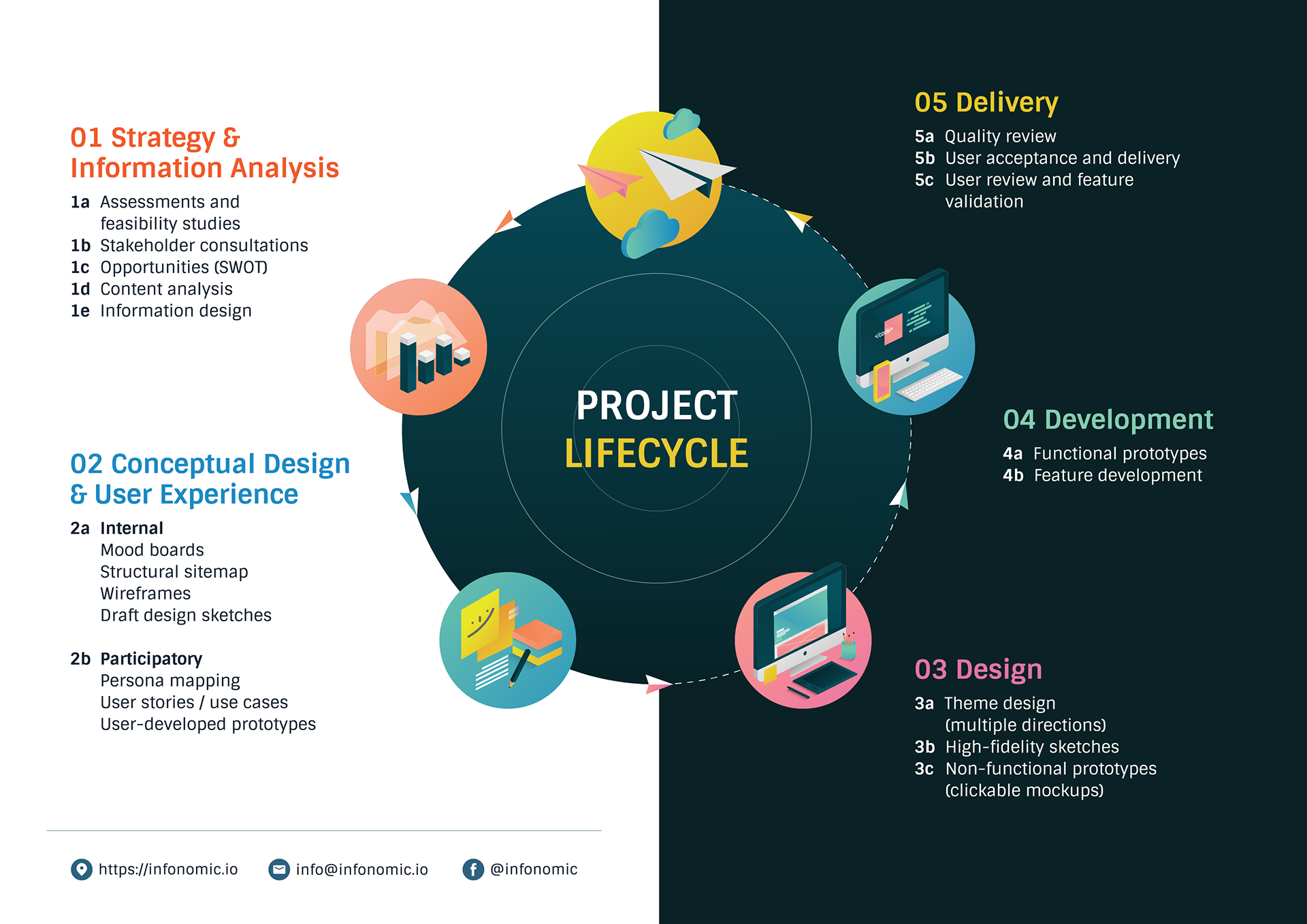 01 Strategy & Information Analysis

1a Assessments and feasibility studies
1b Stakeholder consultations
1c Opportunities (SWOT)
1d Content analysis
1e Information design

02 Conceptual Design & User Experience

2a Internal
Mood boards
Structural sitemap
Wireframes
Draft design sketches

2b Participatory
Persona mapping
User stories / use cases
User-developed prototypes

PROJECT LIFECYCLE

</code>

05 Delivery

5a Quality review
5b User acceptance and delivery
5c User review and feature validation

04 Development

4a Functional prototypes
4b Feature development

03 Design

3a Theme design (multiple directions)
3b High-fidelity sketches
3c Non-functional prototypes (clickable mockups)

https://infonomic.io
info@infonomic.io
@infonomic